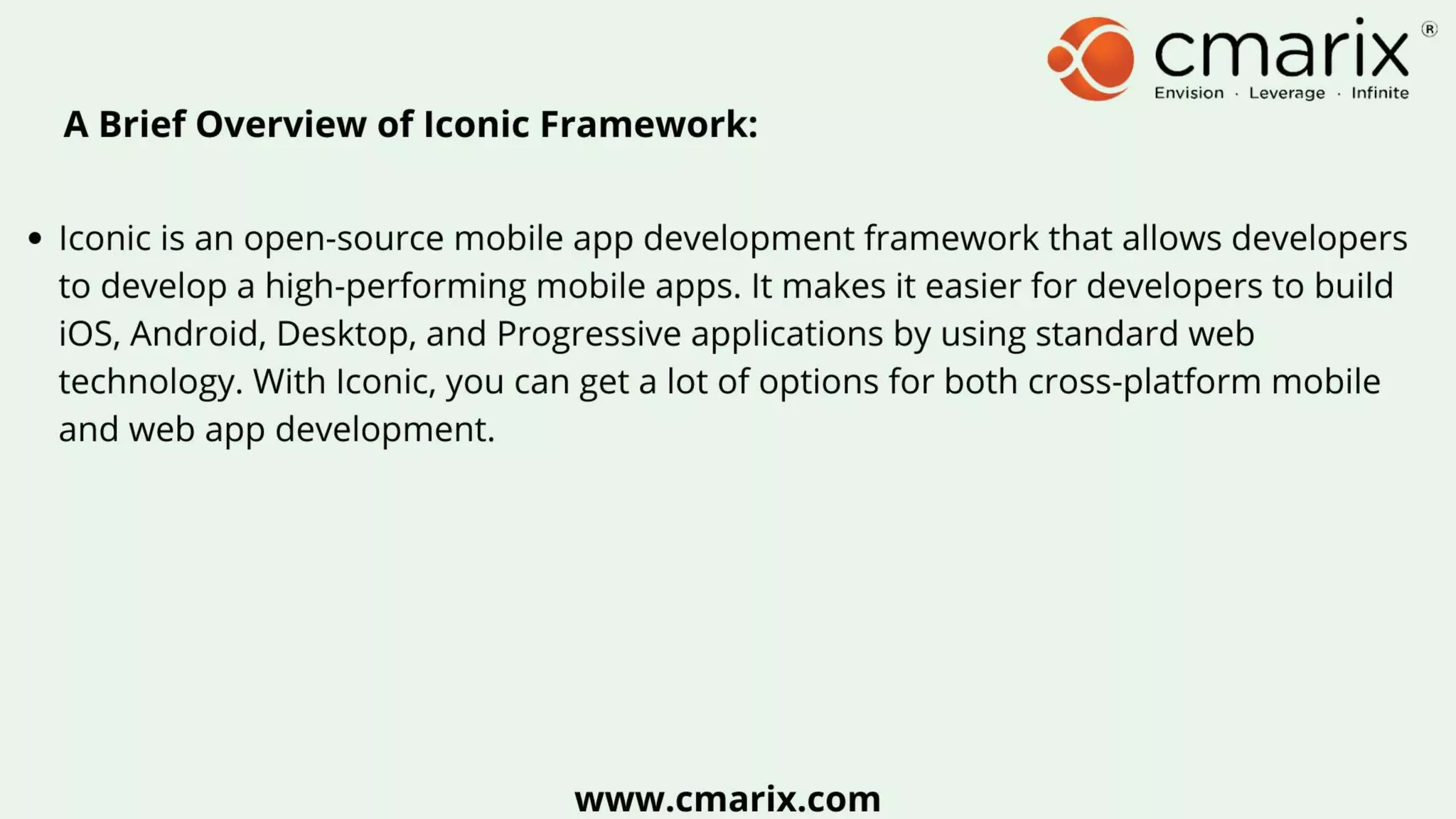 cmarix®
Envision · Leverage · Infinite

A Brief Overview of Iconic Framework:

• Iconic is an open-source mobile app development framework that allows developers to develop a high-performing mobile apps. It makes it easier for developers to build iOS, Android, Desktop, and Progressive applications by using standard web technology. With Iconic, you can get a lot of options for both cross-platform mobile and web app development.

www.cmarix.com